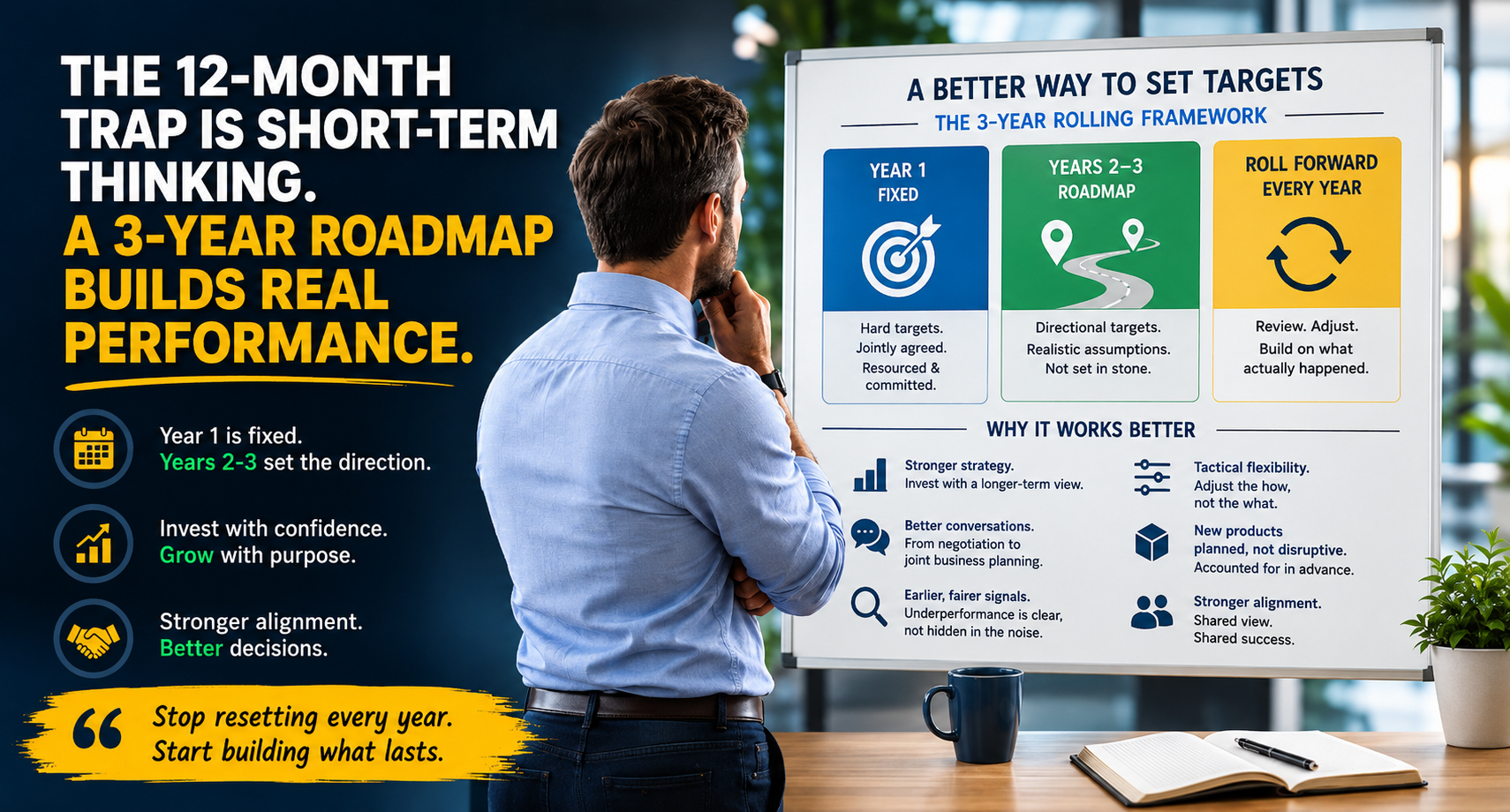 THE 12-MONTH TRAP IS SHORT-TERM THINKING.
A 3-YEAR ROADMAP BUILDS REAL PERFORMANCE.

Year 1 is fixed.
Years 2-3 set the direction.

Invest with confidence.
Grow with purpose.

Stronger alignment.
Better decisions.

“ Stop resetting every year.
Start building what lasts.

A BETTER WAY TO SET TARGETS
THE 3-YEAR ROLLING FRAMEWORK

YEAR 1
FIXED
Hard targets.
Jointly agreed.
Resourced & committed.

YEARS 2–3
ROADMAP
Directional targets.
Realistic assumptions.
Not set in stone.

ROLL FORWARD EVERY YEAR
Review. Adjust.
Build on what actually happened.

WHY IT WORKS BETTER

Stronger strategy.
Invest with a longer-term view.

Better conversations.
From negotiation to joint business planning.

Earlier, fairer signals.
Underperformance is clear, not hidden in the noise.

Tactical flexibility.
Adjust the how, not the what.

New products planned, not disruptive.
Accounted for in advance.

Stronger alignment.
Shared view.
Shared success.